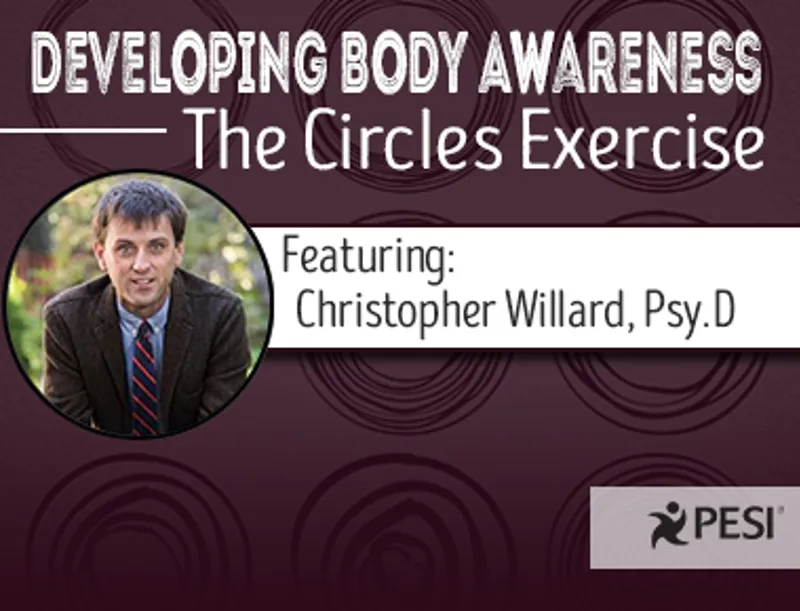 DEVELOPING BODY AWARENESS
The Circles Exercise

Featuring:
Christopher Willard, Psy.D

PESI®